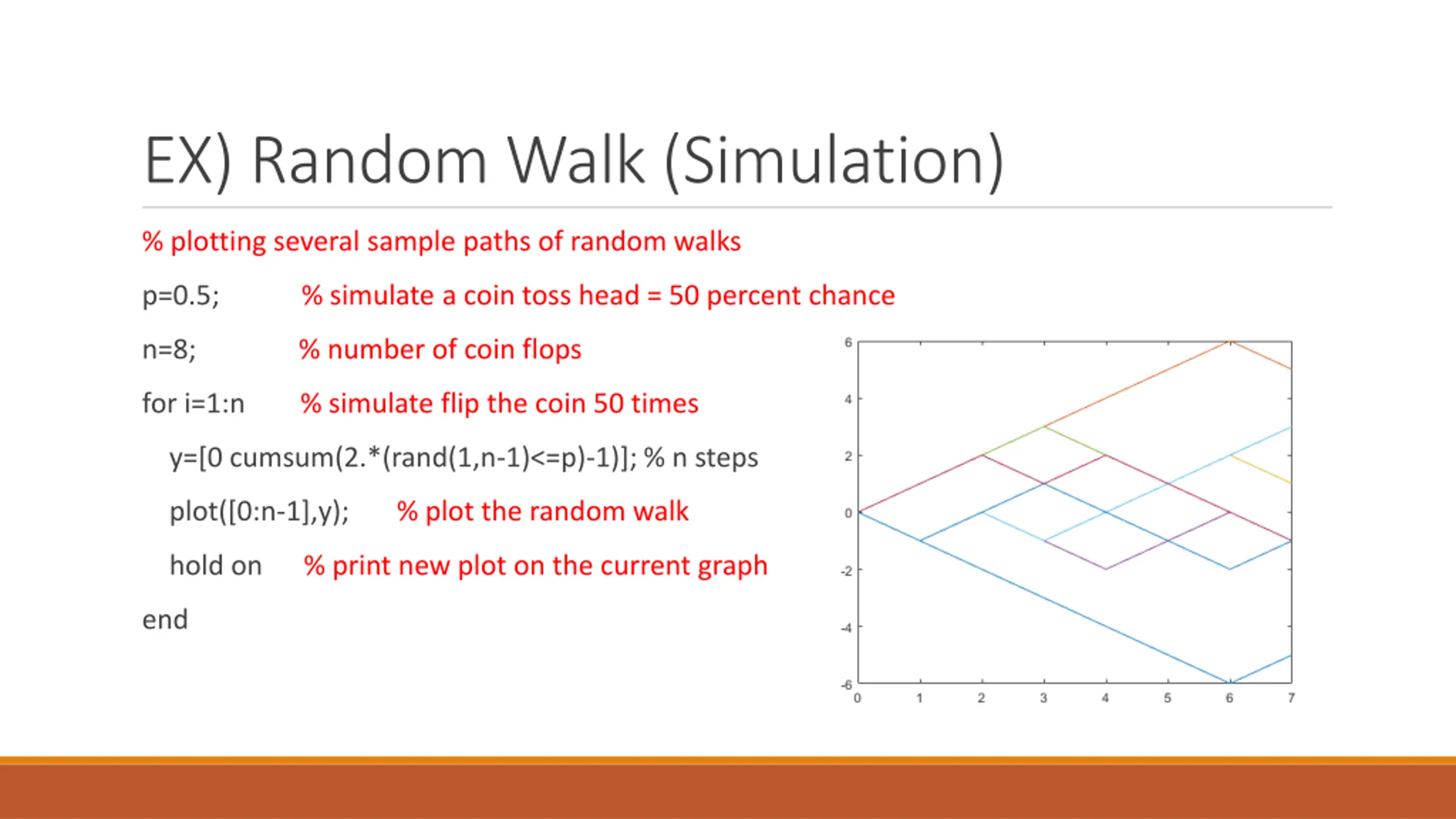 EX) Random Walk (Simulation)

% plotting several sample paths of random walks

p=0.5; % simulate a coin toss head = 50 percent chance

n=8; % number of coin flops

for i=1:n % simulate flip the coin 50 times

y=[0 cumsum(2.*(rand(1,n-1)<=p)-1)]; % n steps

plot([0:n-1],y); % plot the random walk

hold on % print new plot on the current graph

end

6
4
2
0
-2
-4
-6
0 1 2 3 4 5 6 7